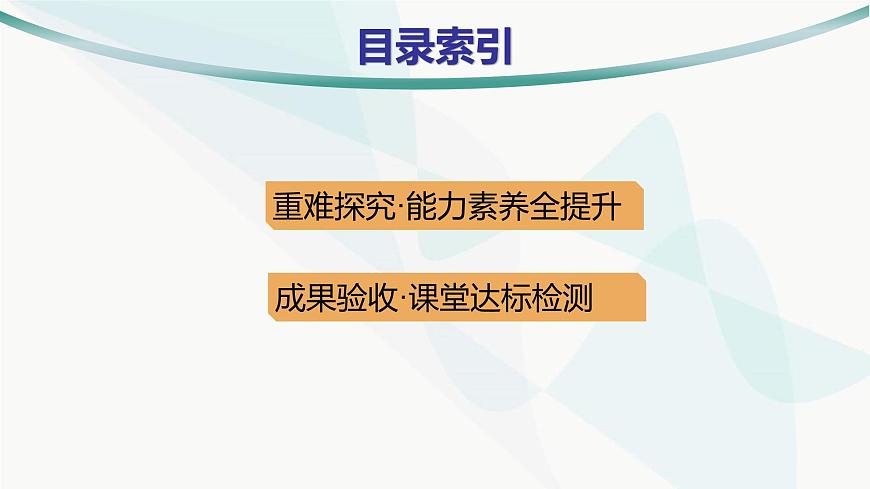 目录索引

重难探究·能力素养全提升

成果验收·课堂达标检测